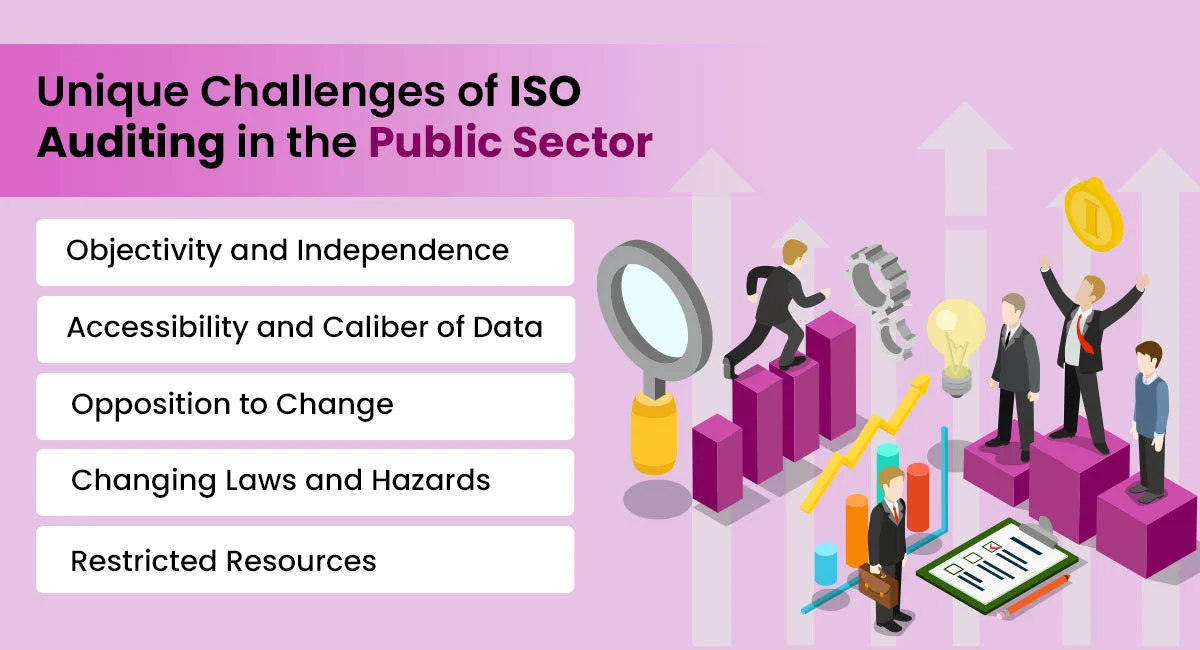 Unique Challenges of ISO Auditing in the Public Sector

Objectivity and Independence

Accessibility and Caliber of Data

Opposition to Change

Changing Laws and Hazards

Restricted Resources